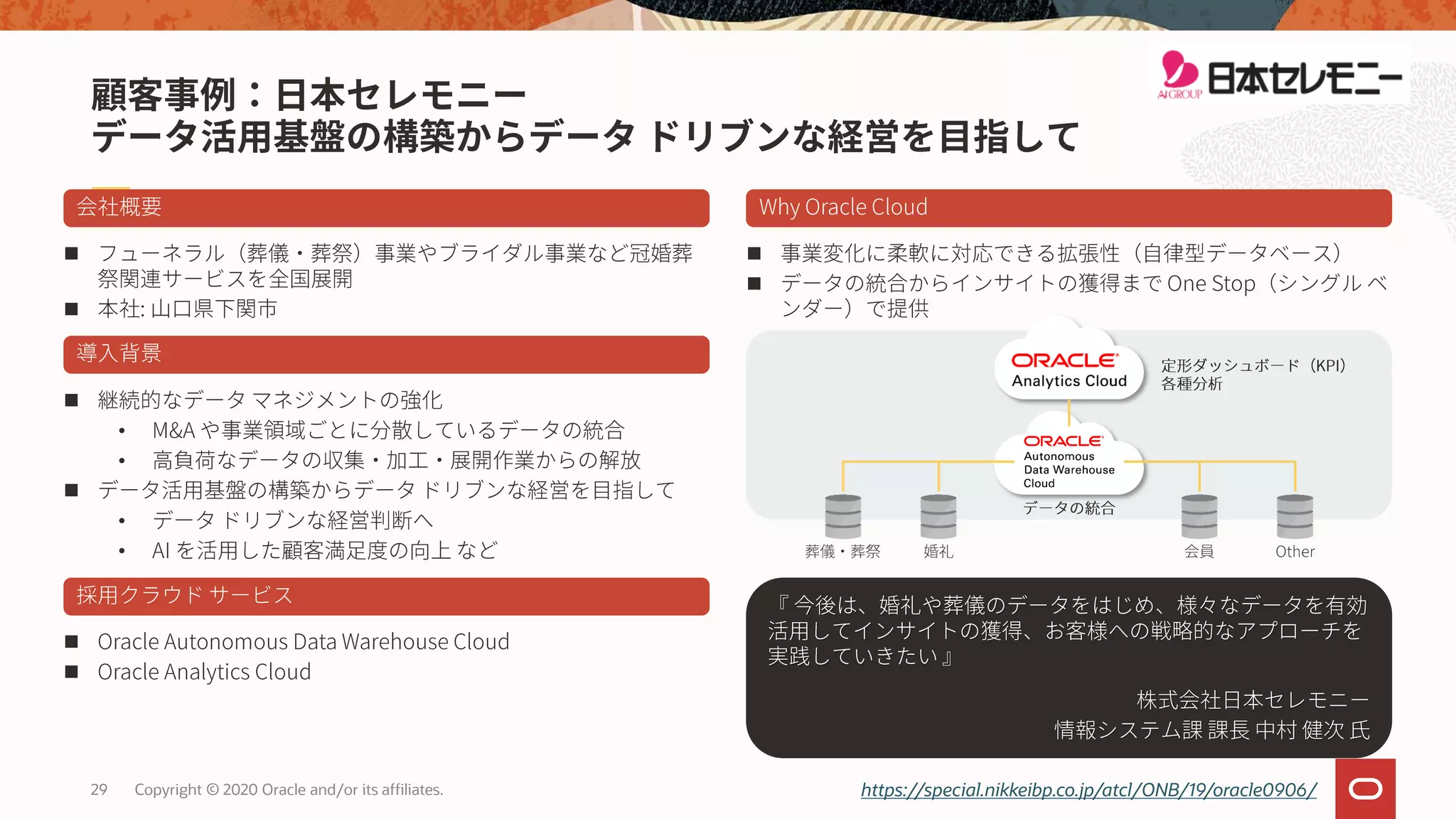 AI GROUP 日本セレモニー

顧客事例：日本セレモニー
データ活用基盤の構築からデータ ドリブンな経営を目指して

会社概要

■ フューネラル（葬儀・葬祭）事業やブライダル事業など冠婚葬祭関連サービスを全国展開
■ 本社: 山口県下関市

導入背景

■ 継続的なデータ マネジメントの強化
• M&A や事業領域ごとに分散しているデータの統合
• 高負荷なデータの収集・加工・展開作業からの解放
■ データ活用基盤の構築からデータ ドリブンな経営を目指して
• データ ドリブンな経営判断へ
• AI を活用した顧客満足度の向上 など

採用クラウド サービス

■ Oracle Autonomous Data Warehouse Cloud
■ Oracle Analytics Cloud

Why Oracle Cloud

■ 事業変化に柔軟に対応できる拡張性（自律型データベース）
■ データの統合からインサイトの獲得まで One Stop（シングル ベンダー）で提供

ORACLE Analytics Cloud

定形ダッシュボード（KPI）
各種分析

ORACLE Autonomous Data Warehouse Cloud

データの統合

葬儀・葬祭 婚礼 会員 Other

『今後は、婚礼や葬儀のデータをはじめ、様々なデータを有効活用してインサイトの獲得、お客様への戦略的なアプローチを実践していきたい』

株式会社日本セレモニー
情報システム課 課長 中村 健次 氏

29 Copyright © 2020 Oracle and/or its affiliates.

https://special.nikkeibp.co.jp/atcl/ONB/19/oracle0906/